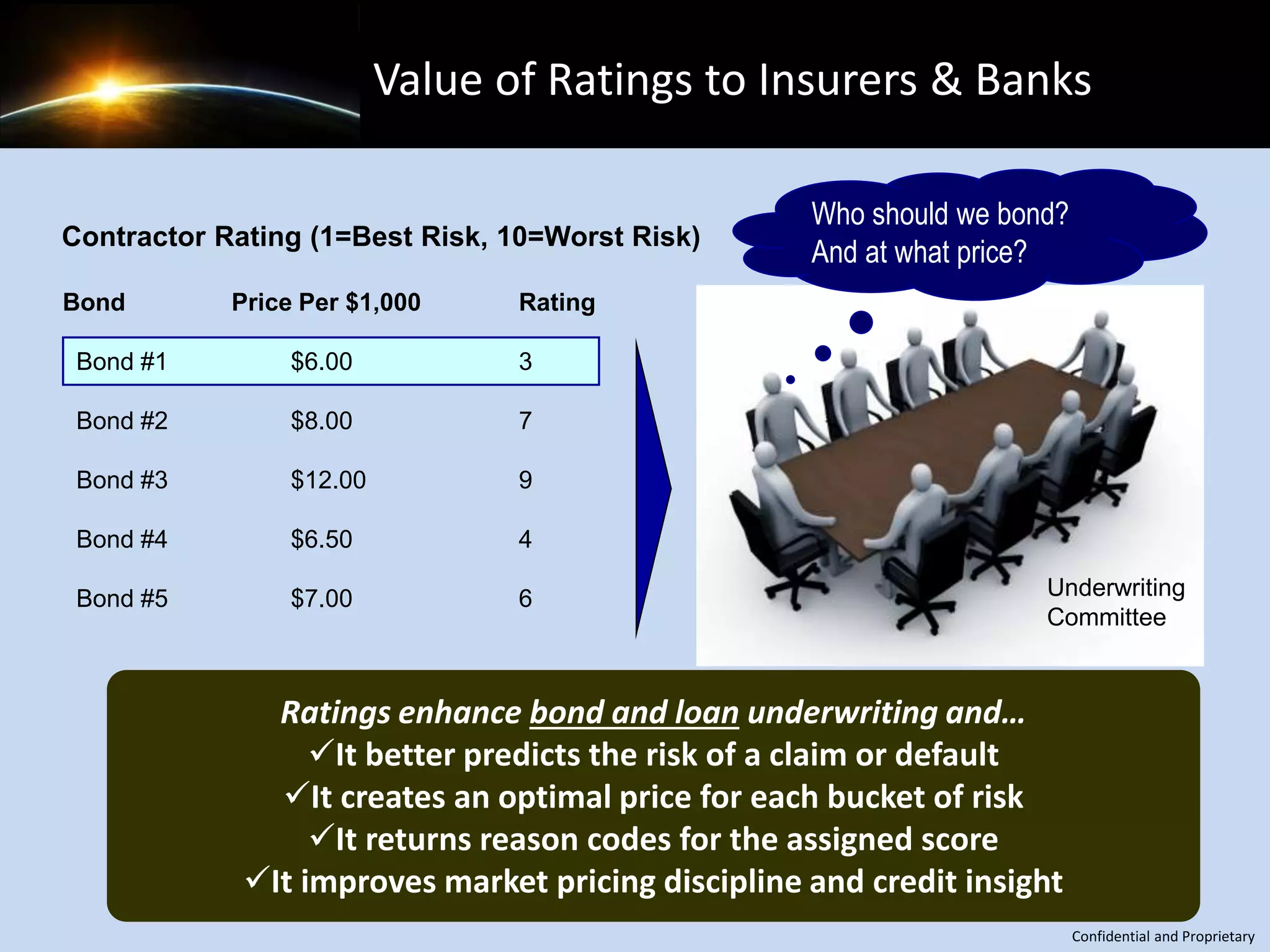 Value of Ratings to Insurers & Banks

Contractor Rating (1=Best Risk, 10=Worst Risk)

| Bond | Price Per \$1,000 | Rating |
|---|---|---|
| Bond #1 | \$6.00 | 3 |
| Bond #2 | \$8.00 | 7 |
| Bond #3 | \$12.00 | 9 |
| Bond #4 | \$6.50 | 4 |
| Bond #5 | \$7.00 | 6 |

Who should we bond?
And at what price?

Underwriting Committee

Ratings enhance bond and loan underwriting and…
✓It better predicts the risk of a claim or default
✓It creates an optimal price for each bucket of risk
✓It returns reason codes for the assigned score
✓It improves market pricing discipline and credit insight

Confidential and Proprietary